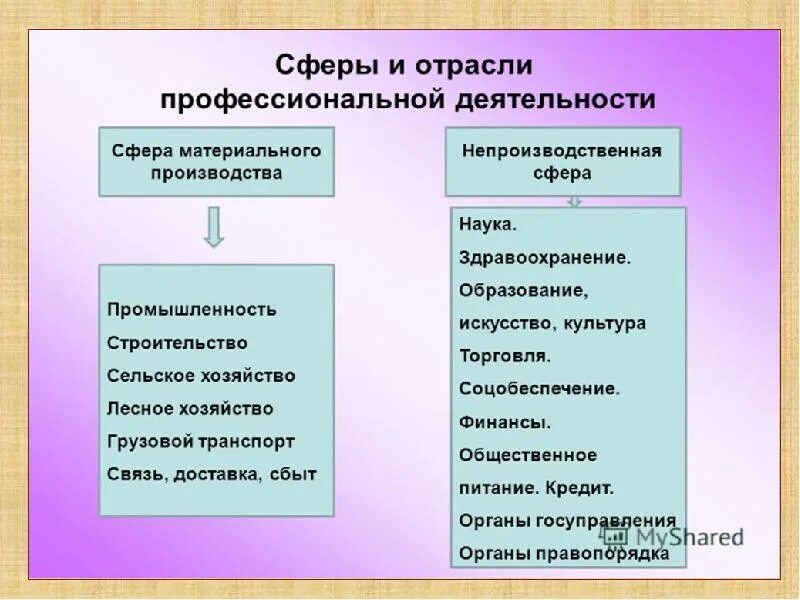 Сферы и отрасли профессиональной деятельности

Сфера материального производства

Промышленность
Строительство
Сельское хозяйство
Лесное хозяйство
Грузовой транспорт
Связь, доставка, сбыт

Непроизводственная сфера

Наука.
Здравоохранение.
Образование, искусство, культура
Торговля.
Соцобеспечение.
Финансы.
Общественное питание. Кредит.
Органы госуправления
Органы правопорядка

MyShared